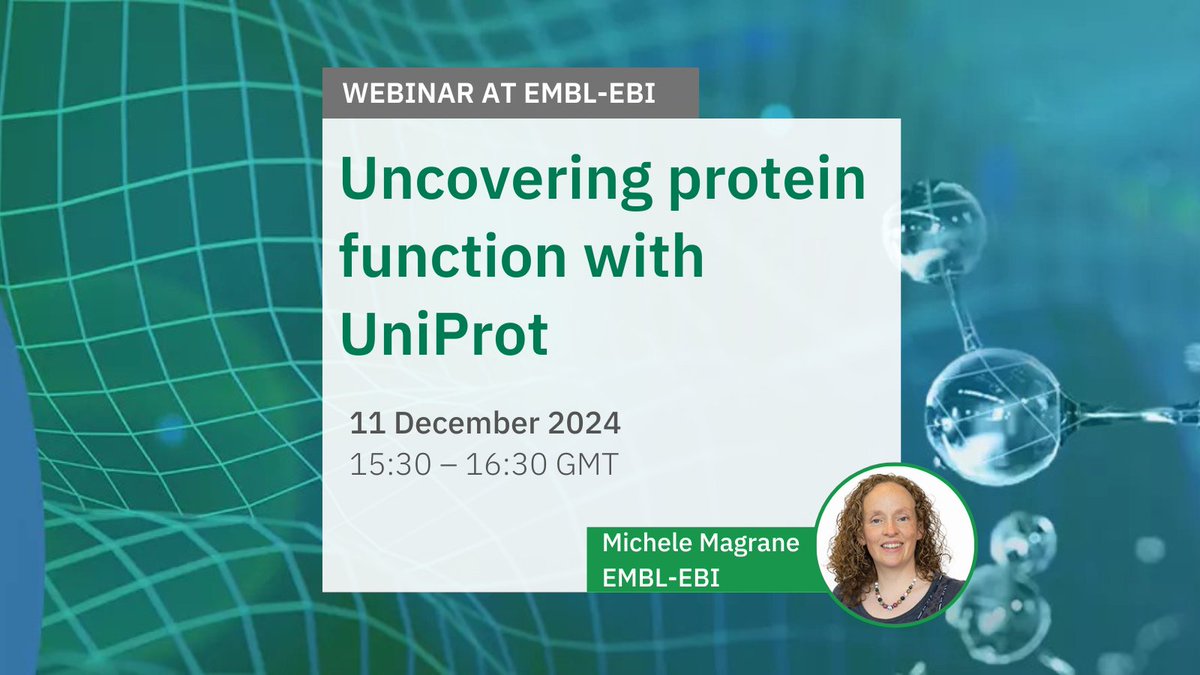 WEBINAR AT EMBL-EBI

Uncovering protein function with UniProt

11 December 2024
15:30 – 16:30 GMT

Michele Magrane
EMBL-EBI